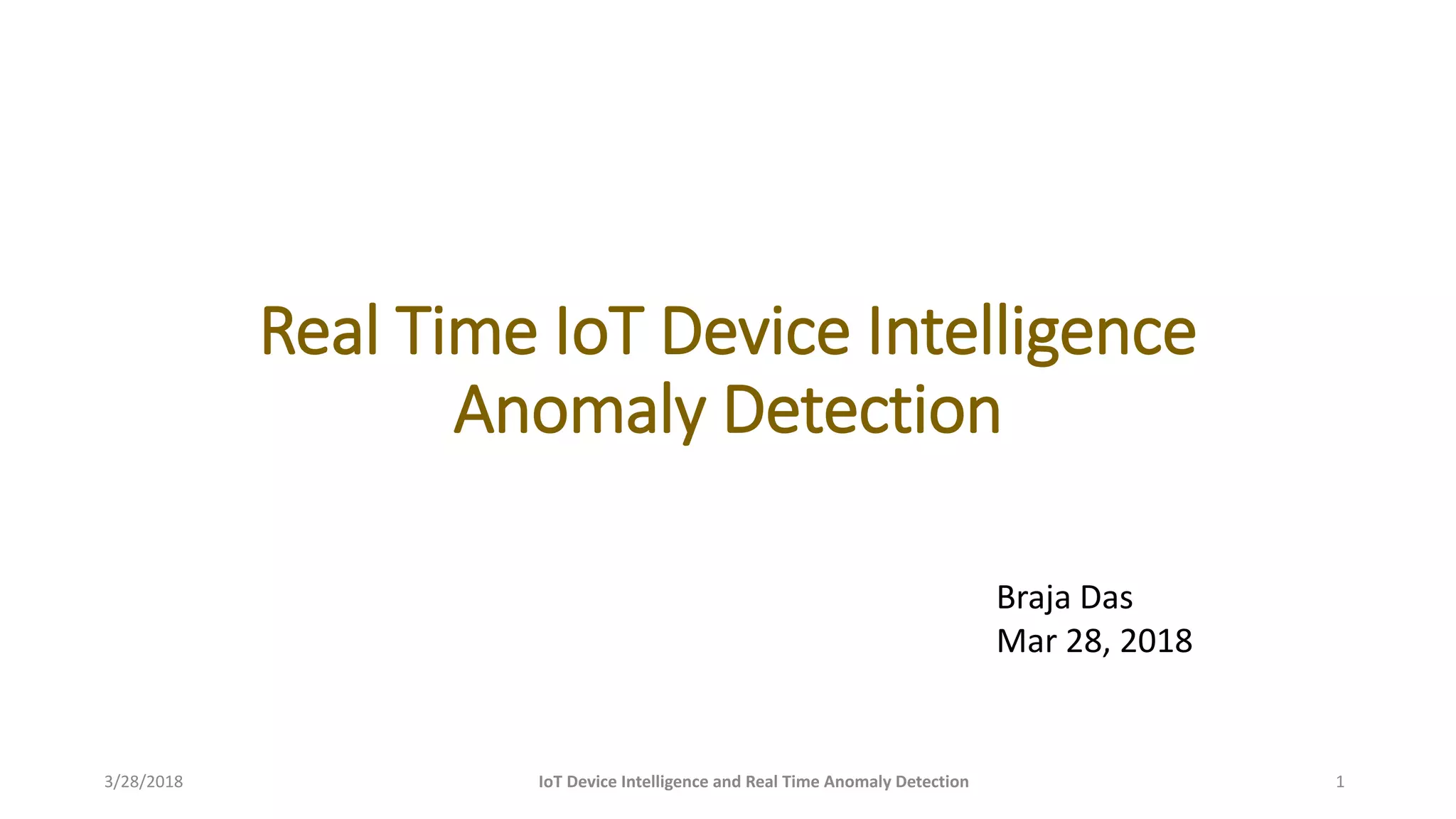 Real Time IoT Device Intelligence
Anomaly Detection

Braja Das
Mar 28, 2018

3/28/2018

IoT Device Intelligence and Real Time Anomaly Detection

1